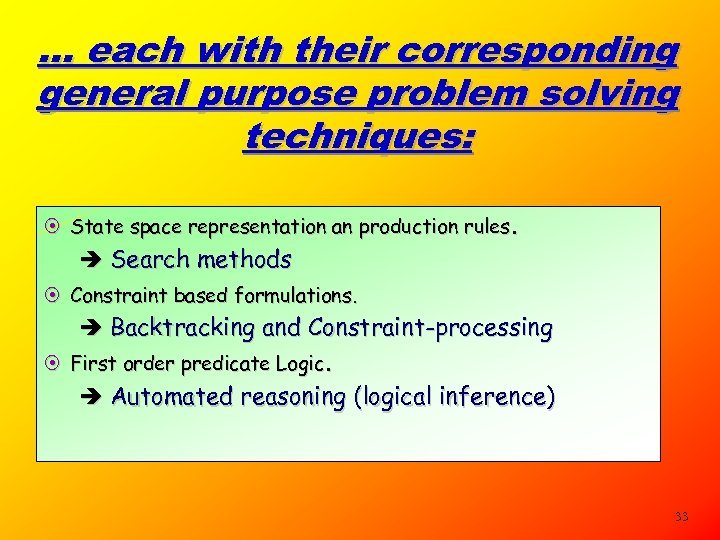 … each with their corresponding general purpose problem solving techniques:

⊙ State space representation an production rules.
➔ Search methods
⊙ Constraint based formulations.
➔ Backtracking and Constraint-processing
⊙ First order predicate Logic.
➔ Automated reasoning (logical inference)

33